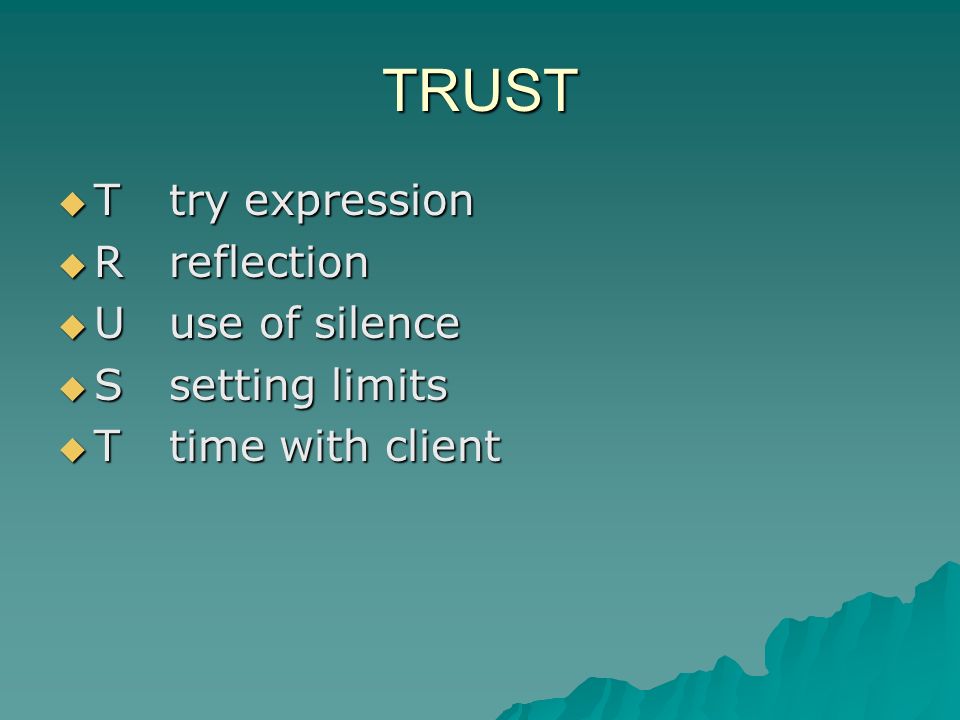 TRUST

T try expression
R reflection
U use of silence
S setting limits
T time with client